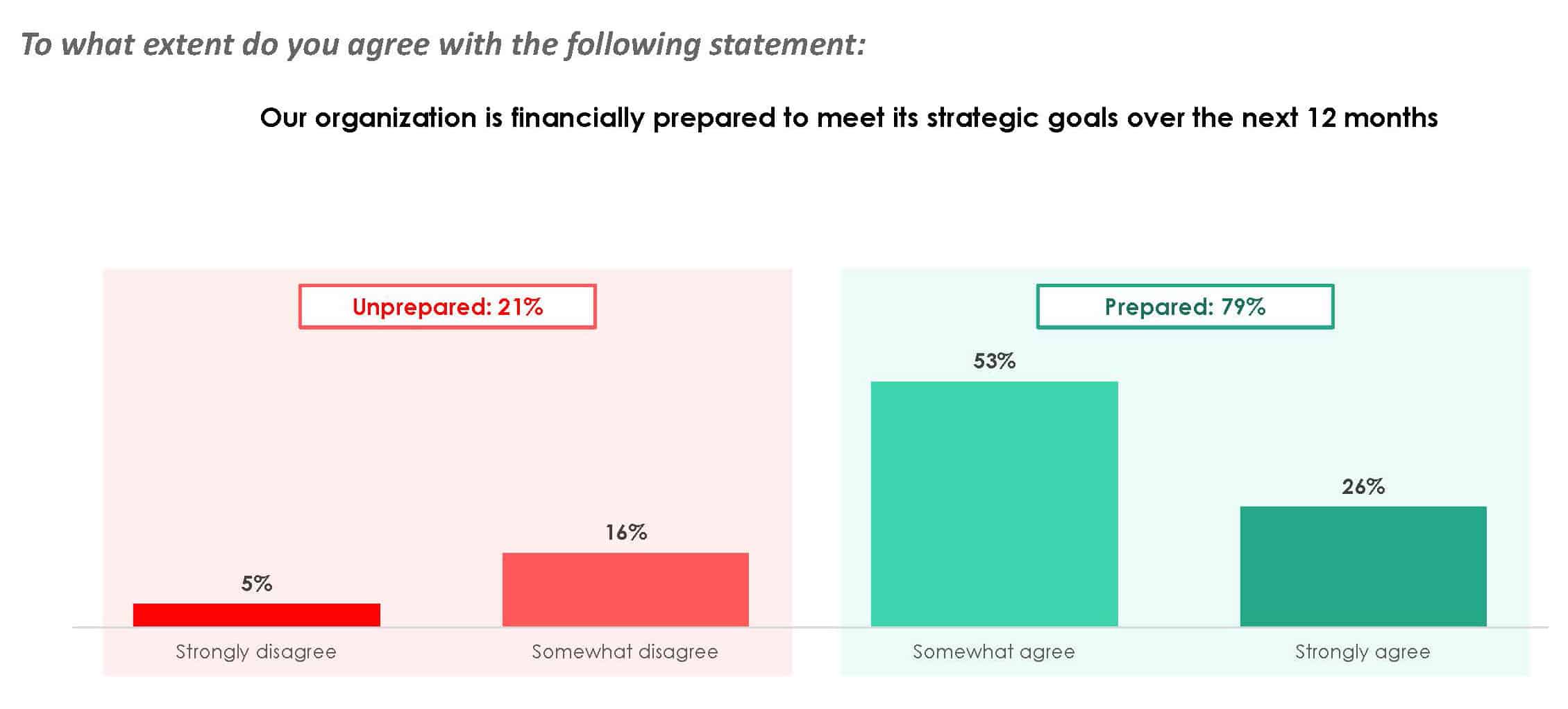 To what extent do you agree with the following statement:

Our organization is financially prepared to meet its strategic goals over the next 12 months

Unprepared: 21%

Prepared: 79%

5%
16%
53%
26%

Strongly disagree
Somewhat disagree
Somewhat agree
Strongly agree